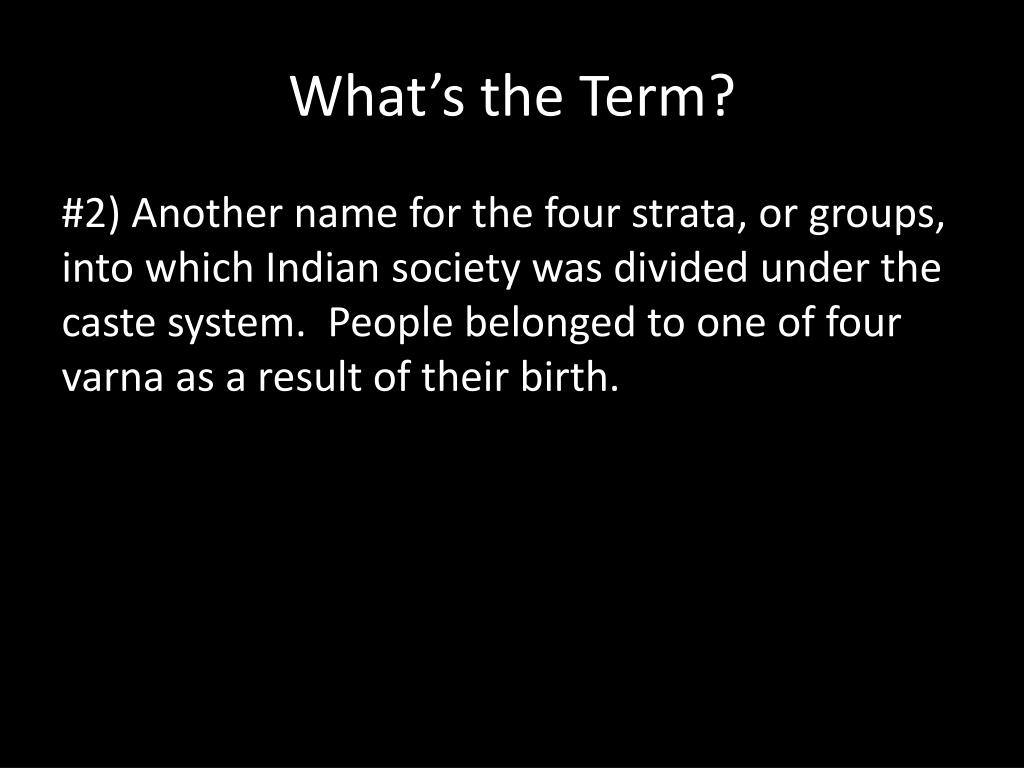 What’s the Term?

#2) Another name for the four strata, or groups, into which Indian society was divided under the caste system.  People belonged to one of four varna as a result of their birth.